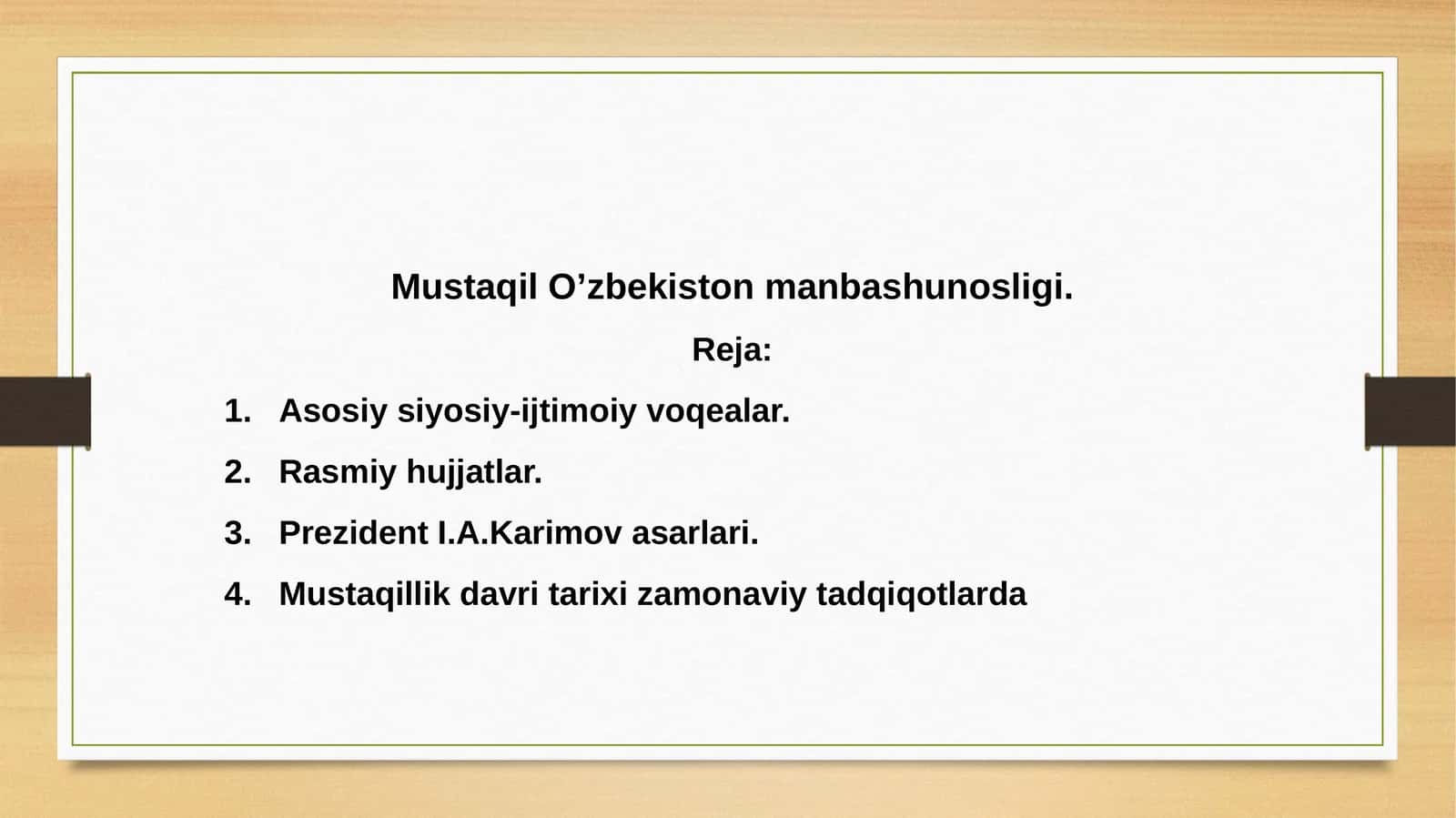 Mustaqil O’zbekiston manbashunosligi.

Reja:

1. Asosiy siyosiy-ijtimoiy voqealar.
2. Rasmiy hujjatlar.
3. Prezident I.A.Karimov asarlari.
4. Mustaqillik davri tarixi zamonaviy tadqiqotlarda